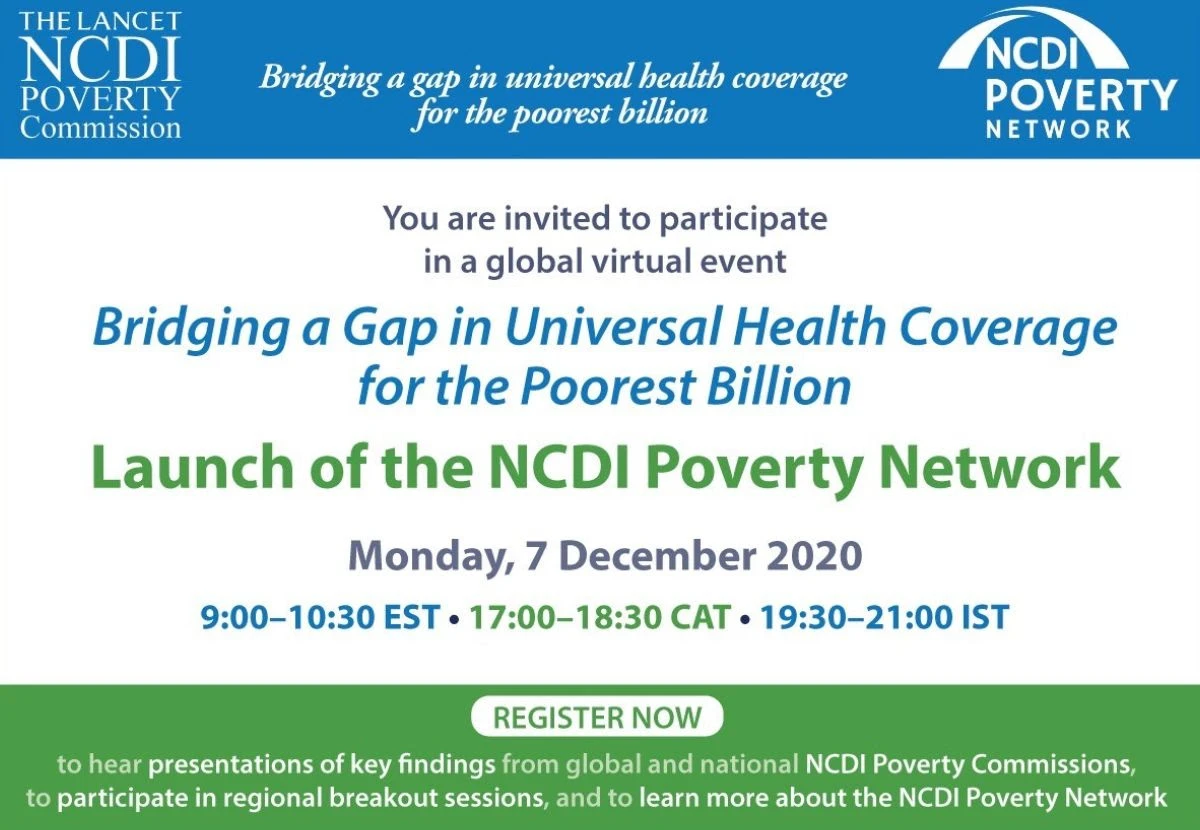 THE LANCET
NCDI
POVERTY
Commission

Bridging a gap in universal health coverage for the poorest billion

NCDI
POVERTY
NETWORK

You are invited to participate in a global virtual event

Bridging a Gap in Universal Health Coverage for the Poorest Billion

Launch of the NCDI Poverty Network

Monday, 7 December 2020

9:00–10:30 EST • 17:00–18:30 CAT • 19:30–21:00 IST

REGISTER NOW

to hear presentations of key findings from global and national NCDI Poverty Commissions, to participate in regional breakout sessions, and to learn more about the NCDI Poverty Network